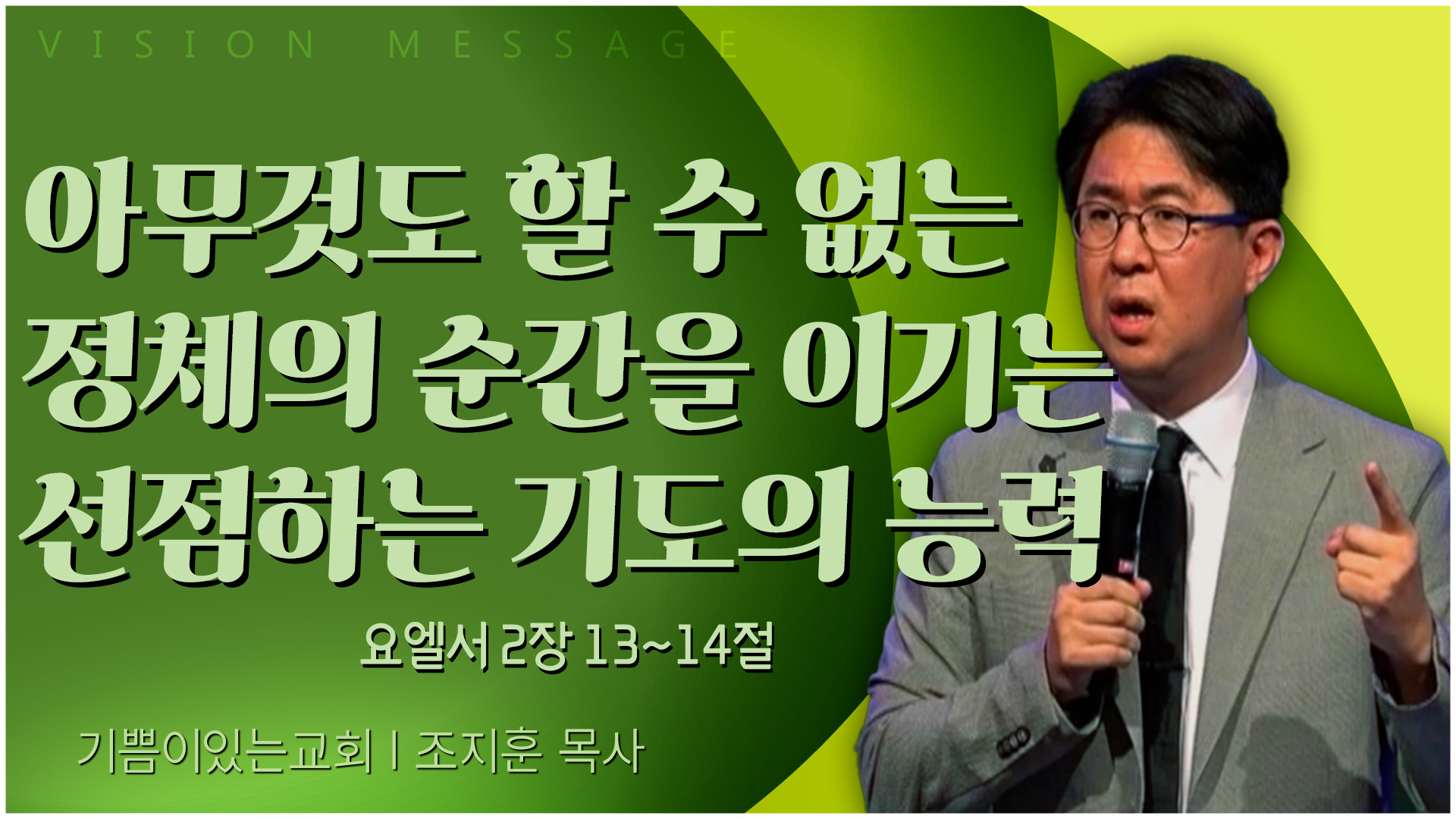 VISION MESSAGE

아무것도 할 수 없는 정체의 순간을 이기는 선점하는 기도의 능력

요엘서 2장 13~14절

기쁨이있는교회 | 조지훈 목사